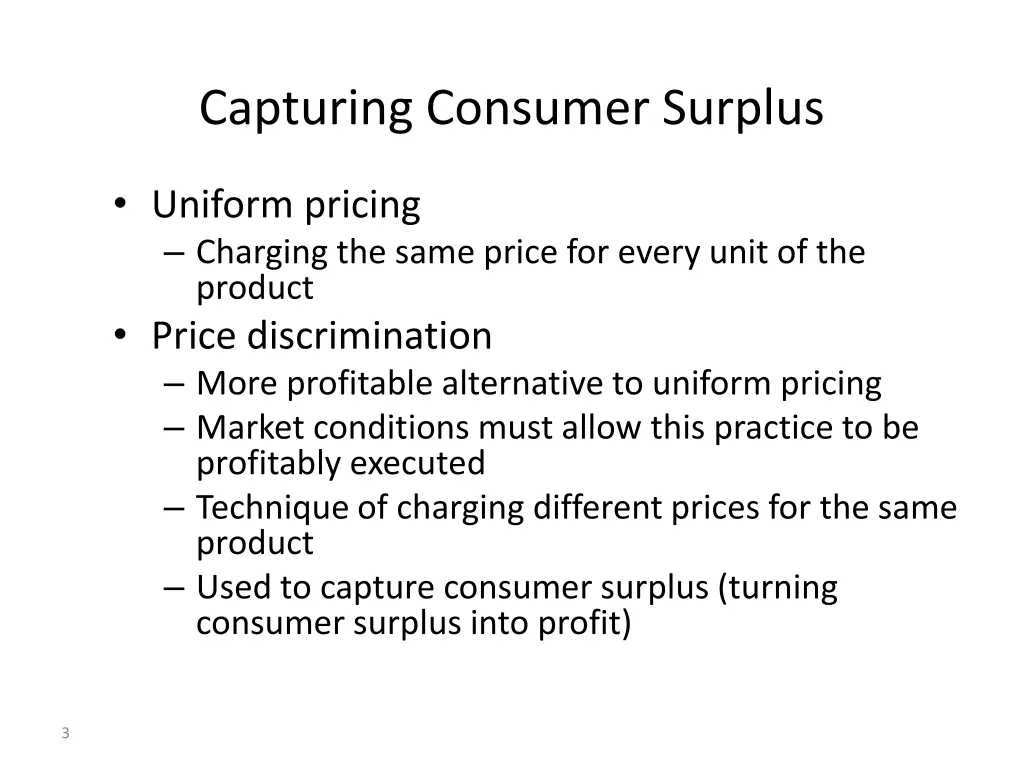 Capturing Consumer Surplus

• Uniform pricing
– Charging the same price for every unit of the product
• Price discrimination
– More profitable alternative to uniform pricing
– Market conditions must allow this practice to be profitably executed
– Technique of charging different prices for the same product
– Used to capture consumer surplus (turning consumer surplus into profit)

3